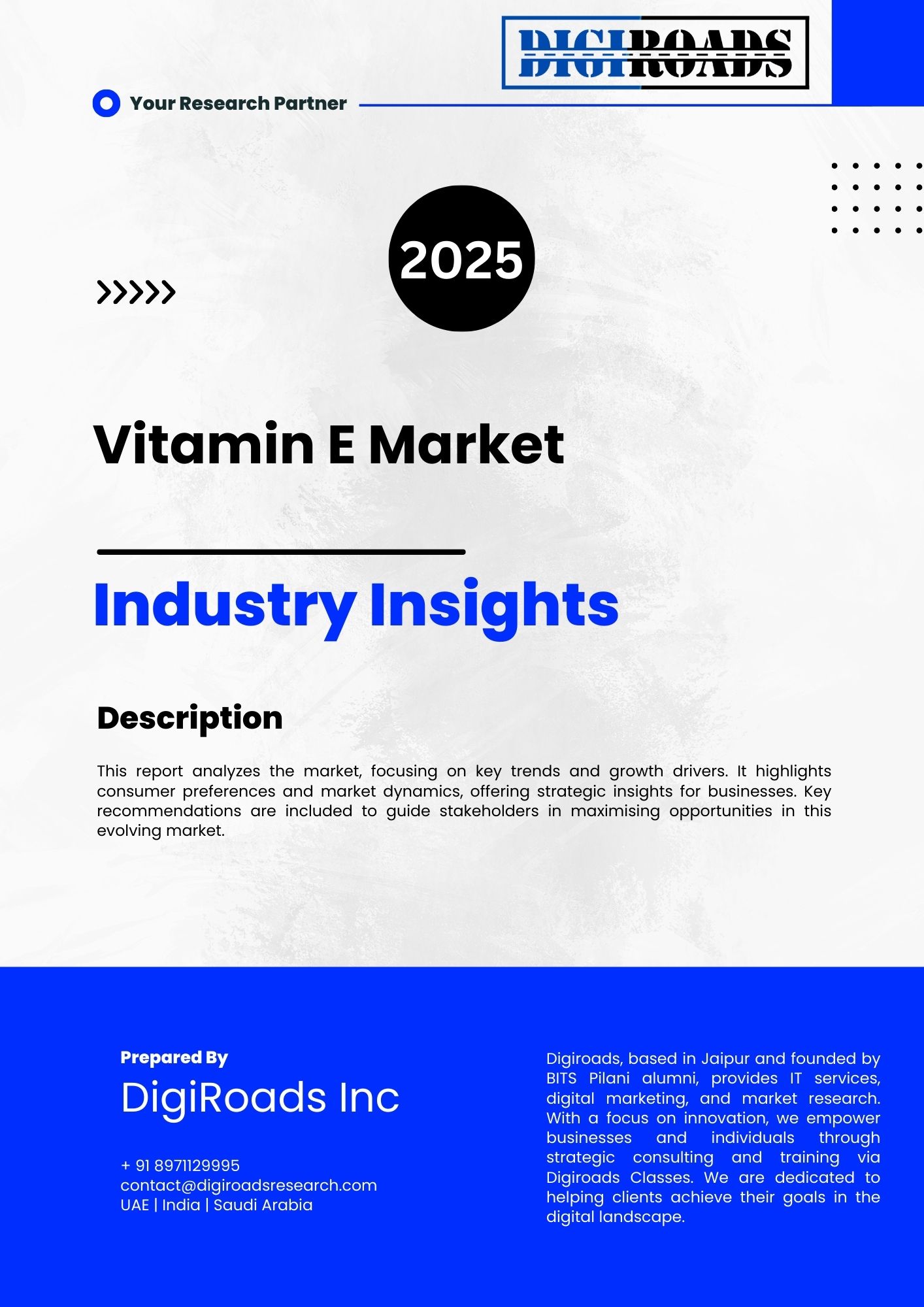 DIGIROADS

Your Research Partner

2025

Vitamin E Market

Industry Insights

Description

This report analyzes the market, focusing on key trends and growth drivers. It highlights consumer preferences and market dynamics, offering strategic insights for businesses. Key recommendations are included to guide stakeholders in maximising opportunities in this evolving market.

Prepared By

DigiRoads Inc

+ 91 8971129995
contact@digiroadsresearch.com
UAE | India | Saudi Arabia

Digiroads, based in Jaipur and founded by BITS Pilani alumni, provides IT services, digital marketing, and market research. With a focus on innovation, we empower businesses and individuals through strategic consulting and training via Digiroads Classes. We are dedicated to helping clients achieve their goals in the digital landscape.